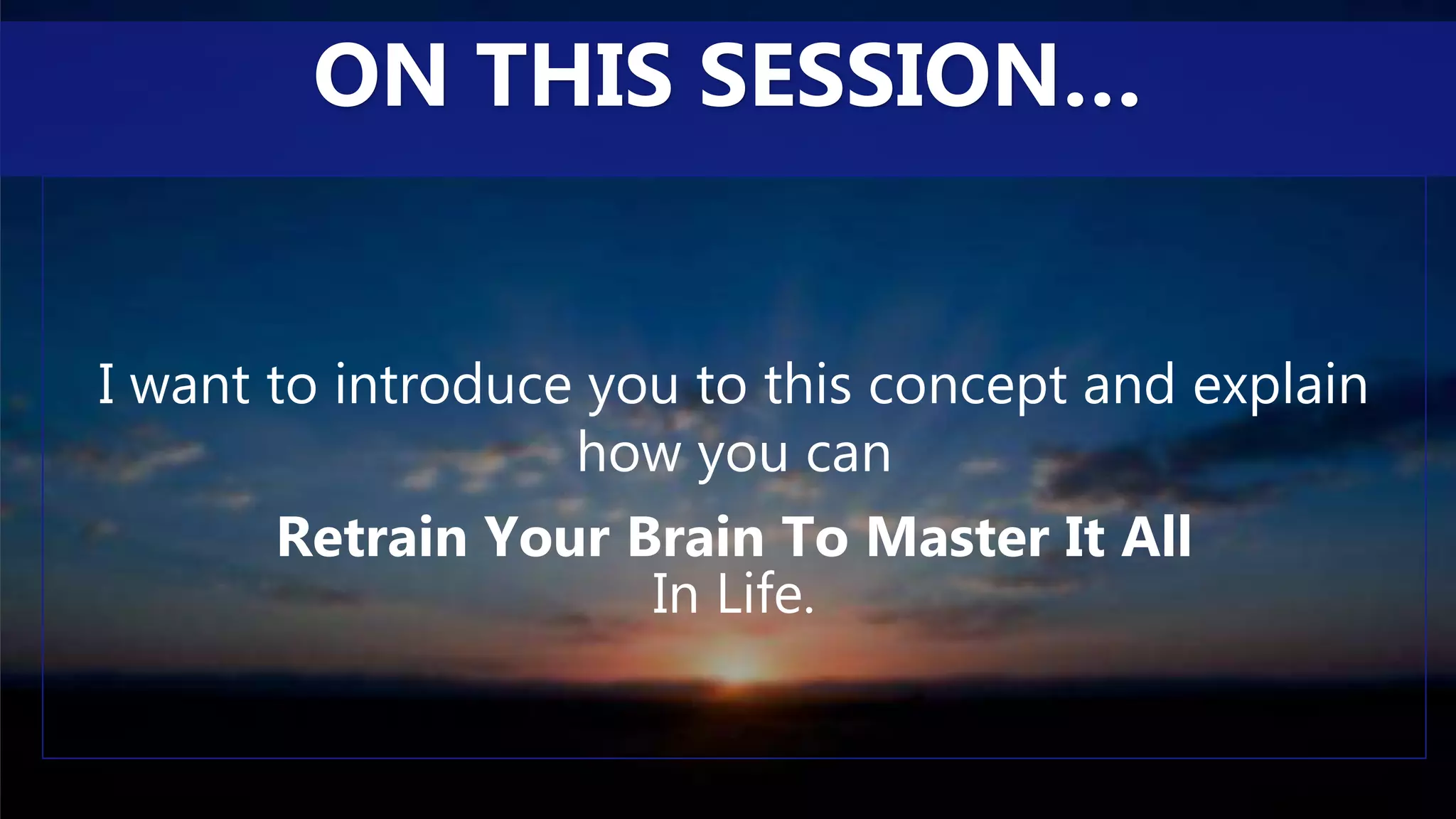 ON THIS SESSION...

I want to introduce you to this concept and explain how you can

Retrain Your Brain To Master It All In Life.